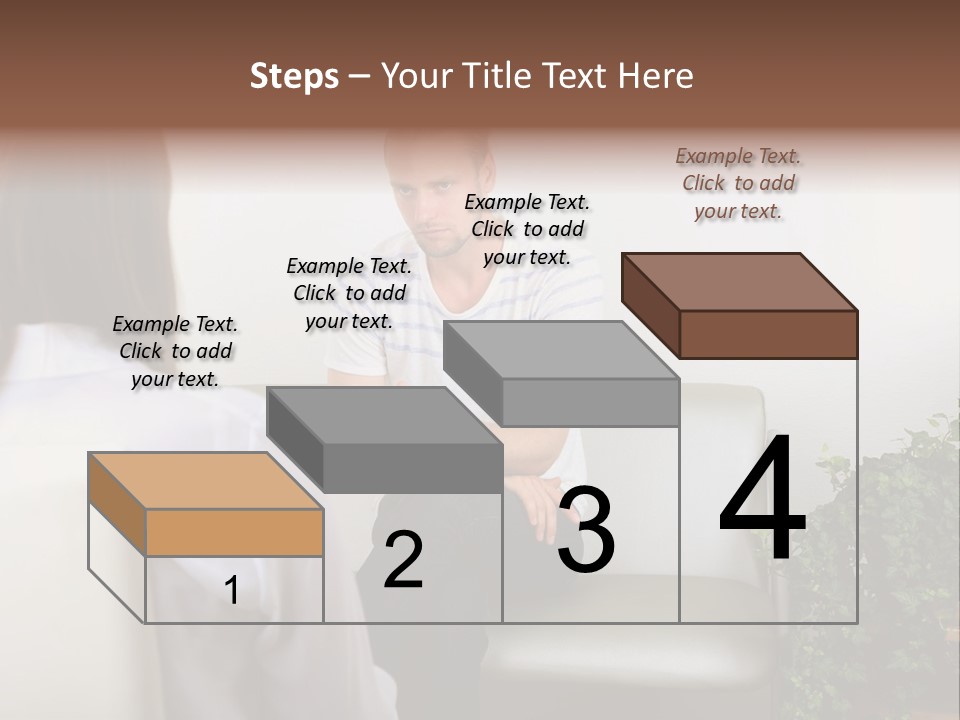 Steps – Your Title Text Here

Example Text. Click to add your text.

Example Text. Click to add your text.

Example Text. Click to add your text.

Example Text. Click to add your text.

1

2

3

4